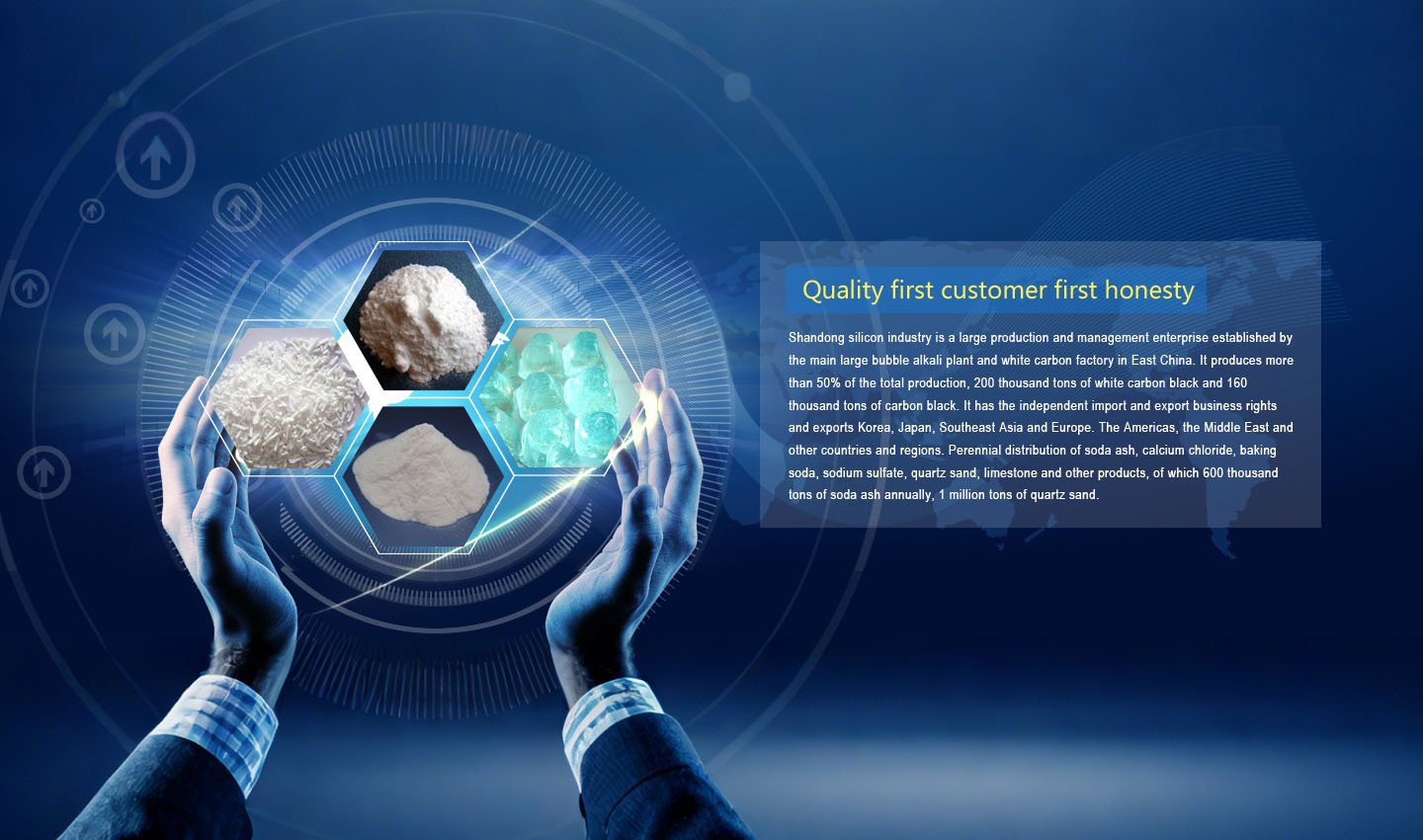 Quality first customer first honesty

Shandong silicon industry is a large production and management enterprise established by the main large bubble alkali plant and white carbon factory in East China. It produces more than 50% of the total production, 200 thousand tons of white carbon black and 160 thousand tons of carbon black. It has the independent import and export business rights and exports Korea, Japan, Southeast Asia and Europe. The Americas, the Middle East and other countries and regions. Perennial distribution of soda ash, calcium chloride, baking soda, sodium sulfate, quartz sand, limestone and other products, of which 600 thousand tons of soda ash annually, 1 million tons of quartz sand.